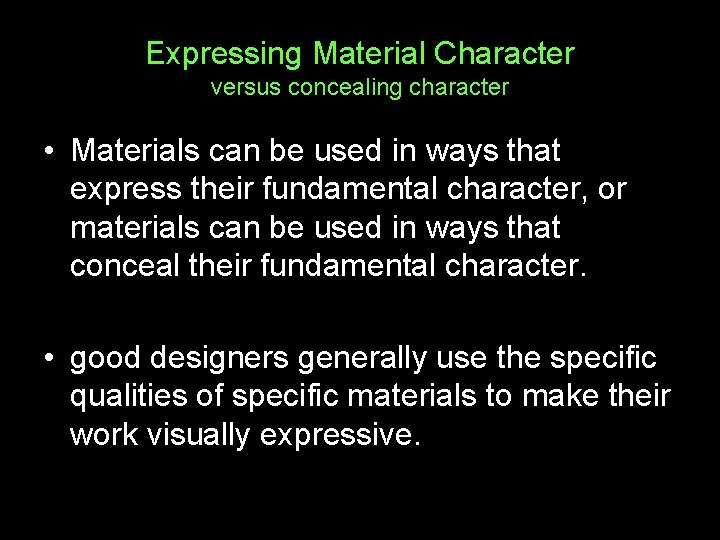 Expressing Material Character
versus concealing character

• Materials can be used in ways that express their fundamental character, or materials can be used in ways that conceal their fundamental character.

• good designers generally use the specific qualities of specific materials to make their work visually expressive.